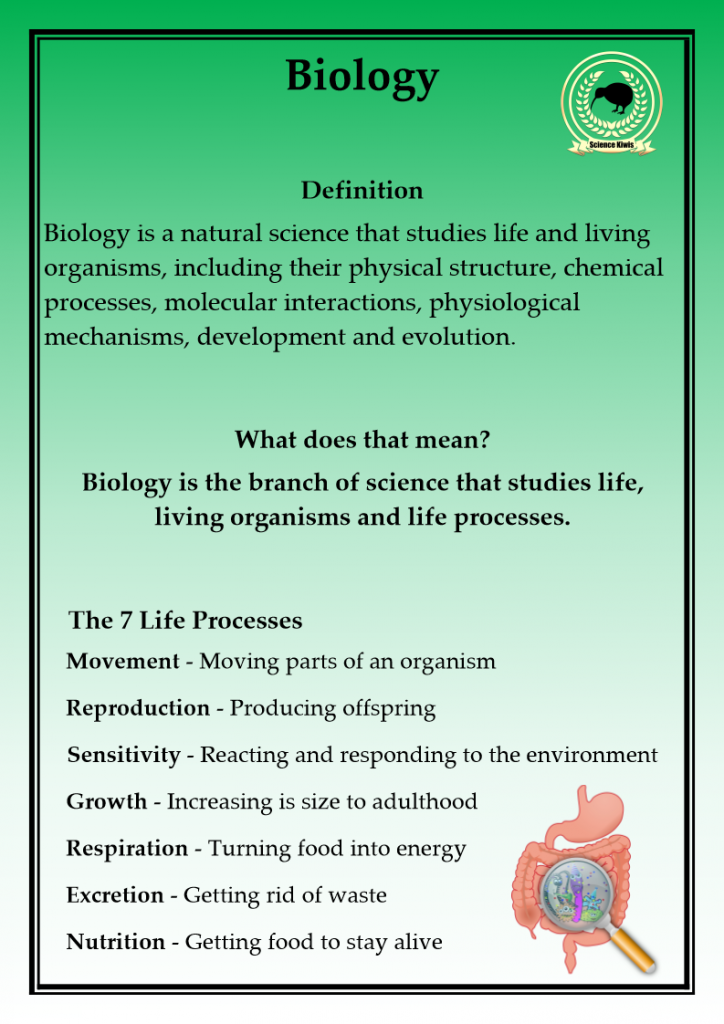 Biology

Science Kiwis

Definition

Biology is a natural science that studies life and living organisms, including their physical structure, chemical processes, molecular interactions, physiological mechanisms, development and evolution.

What does that mean?

Biology is the branch of science that studies life, living organisms and life processes.

The 7 Life Processes

Movement - Moving parts of an organism

Reproduction - Producing offspring

Sensitivity - Reacting and responding to the environment

Growth - Increasing is size to adulthood

Respiration - Turning food into energy

Excretion - Getting rid of waste

Nutrition - Getting food to stay alive